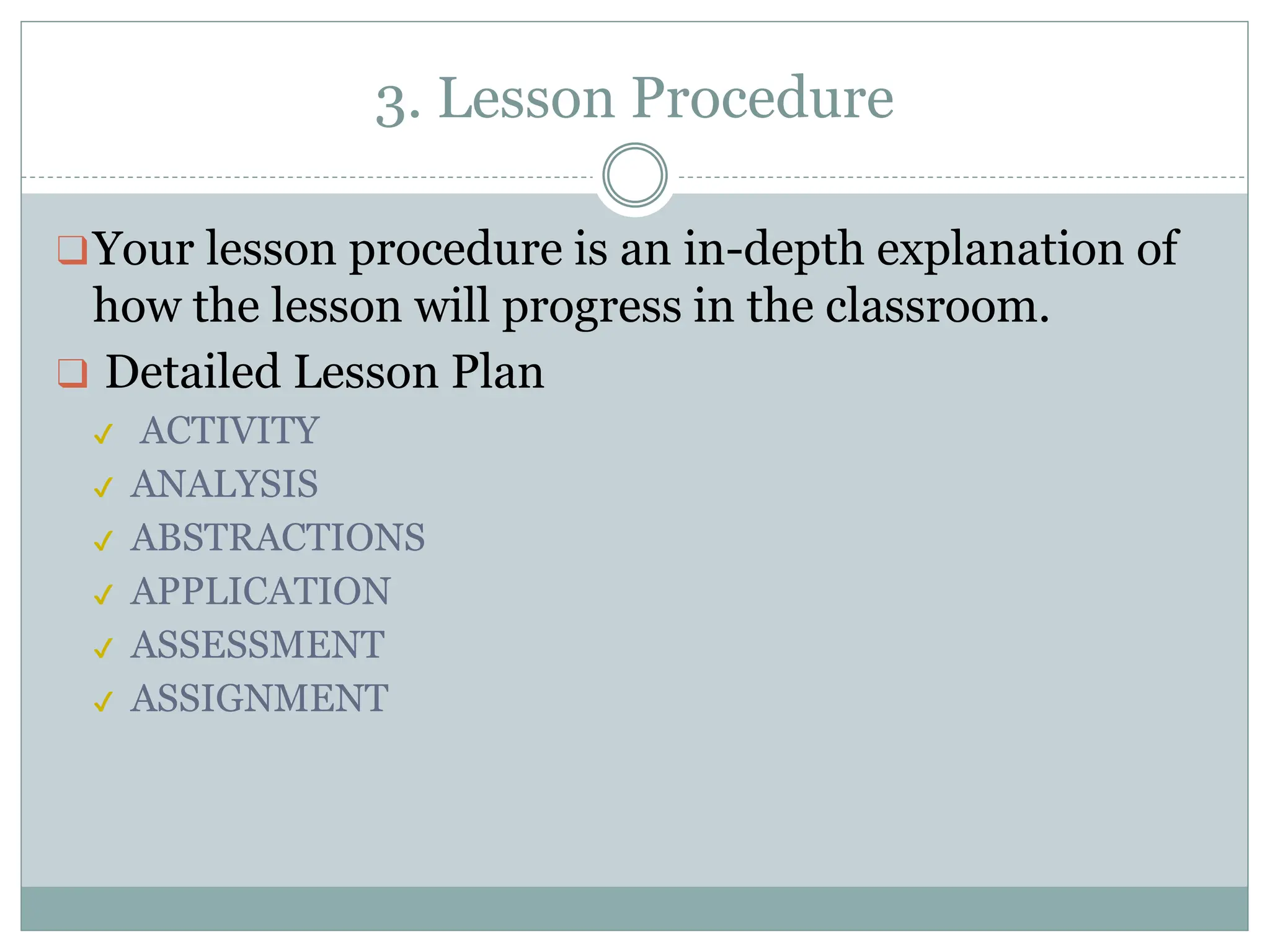 3. Lesson Procedure

❑ Your lesson procedure is an in-depth explanation of how the lesson will progress in the classroom.

❑ Detailed Lesson Plan

✓ ACTIVITY
✓ ANALYSIS
✓ ABSTRACTIONS
✓ APPLICATION
✓ ASSESSMENT
✓ ASSIGNMENT